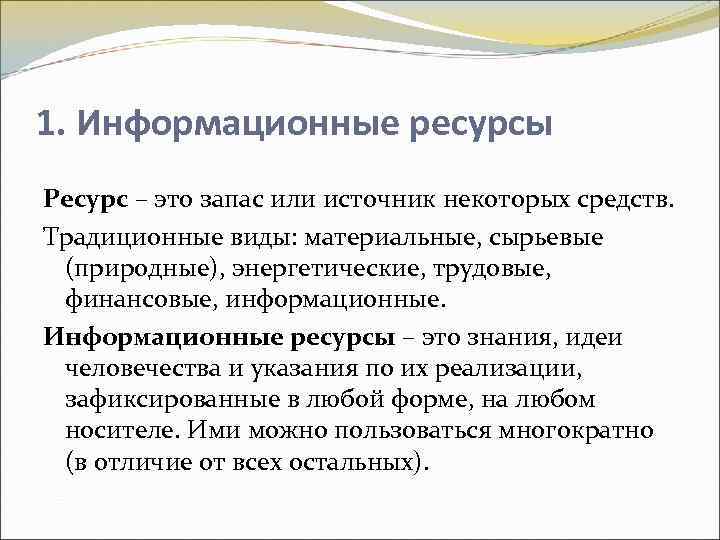 1. Информационные ресурсы

Ресурс – это запас или источник некоторых средств.

Традиционные виды: материальные, сырьевые (природные), энергетические, трудовые, финансовые, информационные.

Информационные ресурсы – это знания, идеи человечества и указания по их реализации, зафиксированные в любой форме, на любом носителе. Ими можно пользоваться многократно (в отличие от всех остальных).